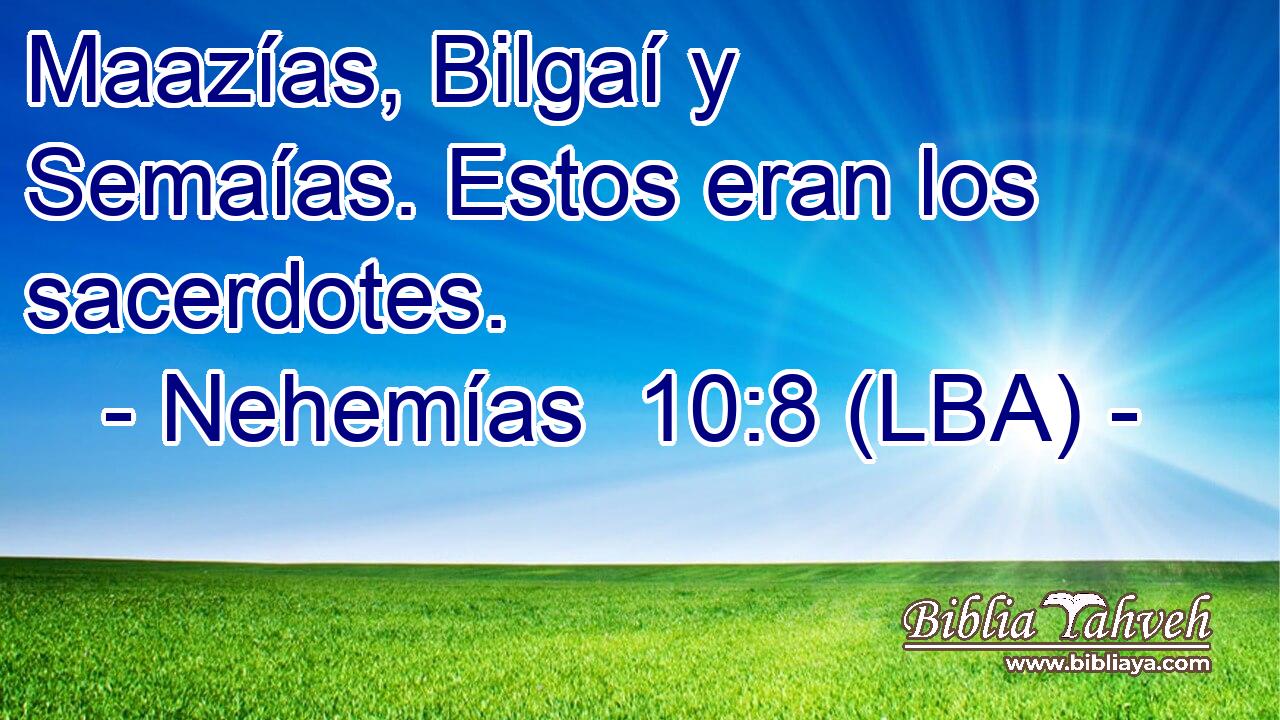 Maazías, Bilgaí y Semaías. Estos eran los sacerdotes.
- Nehemías 10:8 (LBA) -

Biblia Yahveh
www.bibliaya.com